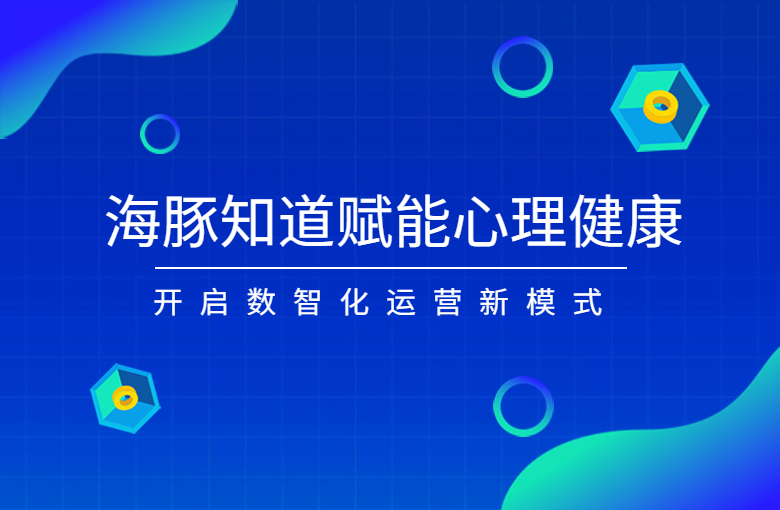 海豚知道赋能心理健康

开启数智化运营新模式